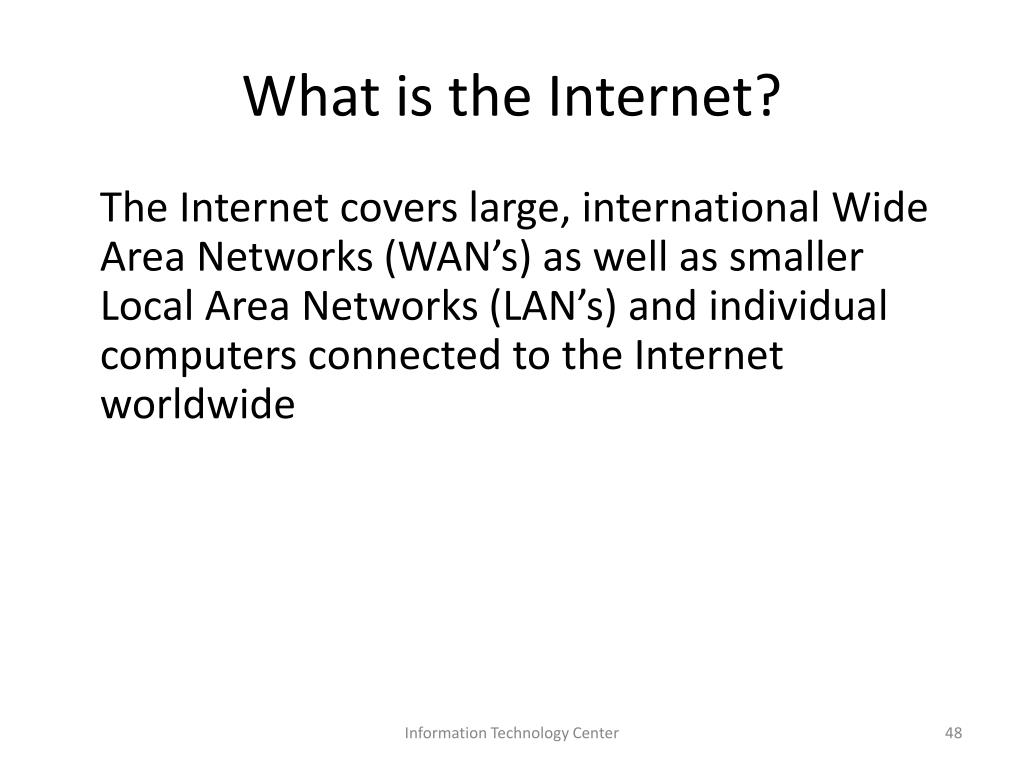 What is the Internet?

The Internet covers large, international Wide Area Networks (WAN’s) as well as smaller Local Area Networks (LAN’s) and individual computers connected to the Internet worldwide

Information Technology Center

48